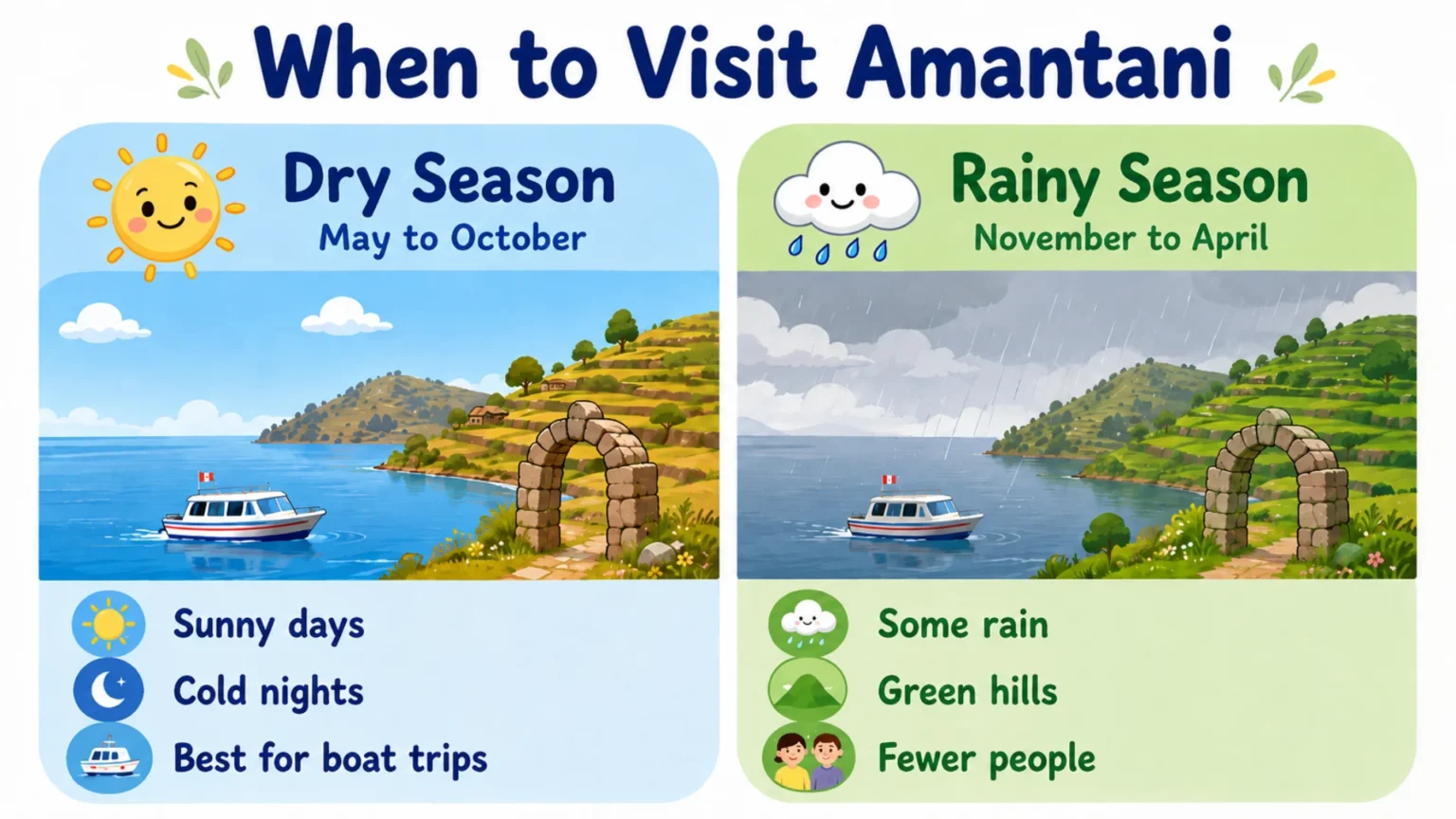 When to Visit Amantani

Dry Season
May to October

Sunny days
Cold nights
Best for boat trips

Rainy Season
November to April

Some rain
Green hills
Fewer people